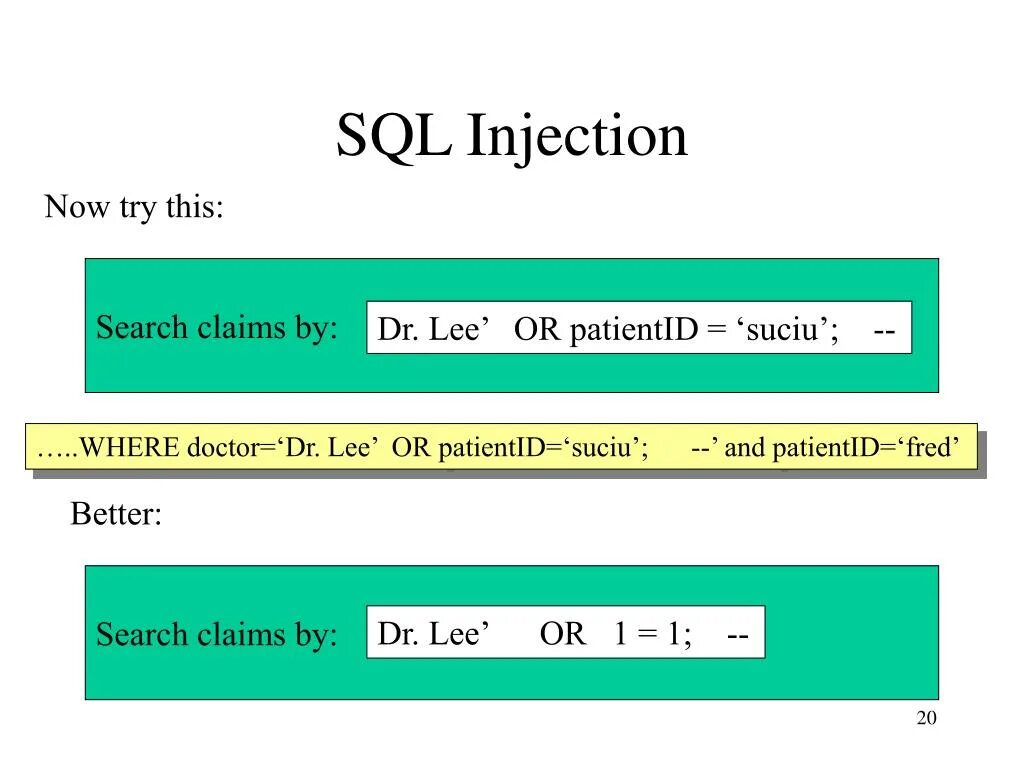 SQL Injection

Now try this:

Search claims by: Dr. Lee’ OR patientID = ‘suciu’; --

…..WHERE doctor=‘Dr. Lee’ OR patientID=‘suciu’; --’ and patientID=‘fred’

Better:

Search claims by: Dr. Lee’ OR 1 = 1; --

20